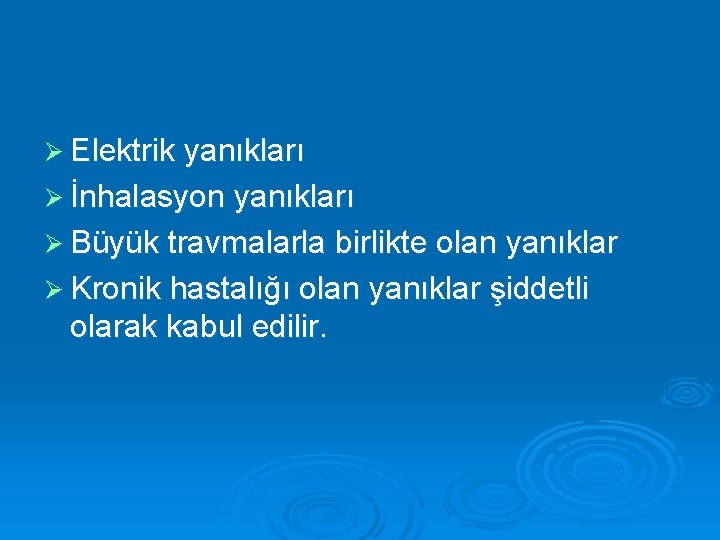 ➢ Elektrik yanıkları
➢ İnhalasyon yanıkları
➢ Büyük travmalarla birlikte olan yanıklar
➢ Kronik hastalığı olan yanıklar şiddetli olarak kabul edilir.